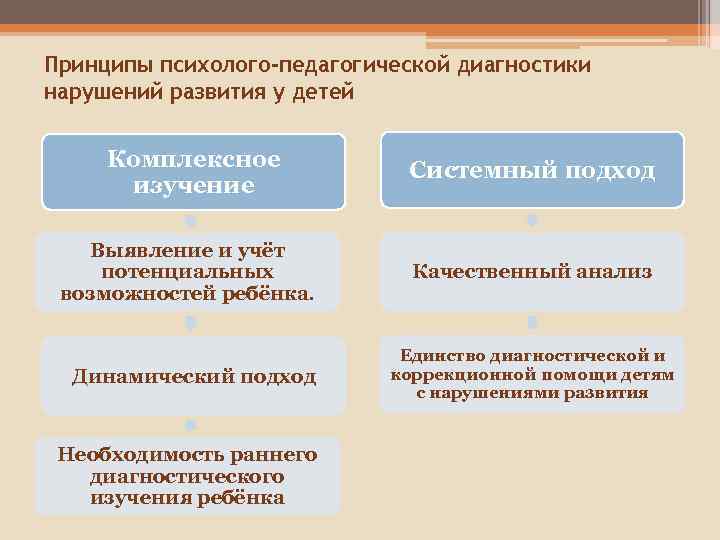 Принципы психолого-педагогической диагностики нарушений развития у детей

Комплексное изучение

Выявление и учёт потенциальных возможностей ребёнка.

Динамический подход

Необходимость раннего диагностического изучения ребёнка

Системный подход

Качественный анализ

Единство диагностической и коррекционной помощи детям с нарушениями развития